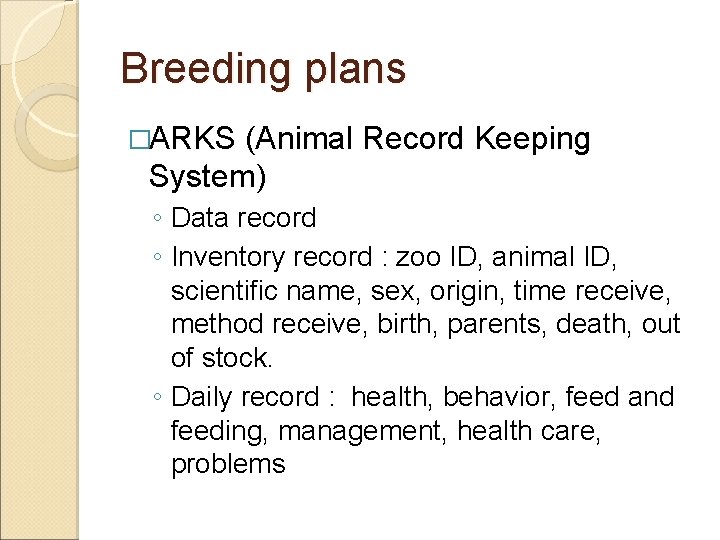 Breeding plans

□ARKS (Animal Record Keeping System)

◦ Data record
◦ Inventory record : zoo ID, animal ID, scientific name, sex, origin, time receive, method receive, birth, parents, death, out of stock.
◦ Daily record :  health, behavior, feed and feeding, management, health care, problems